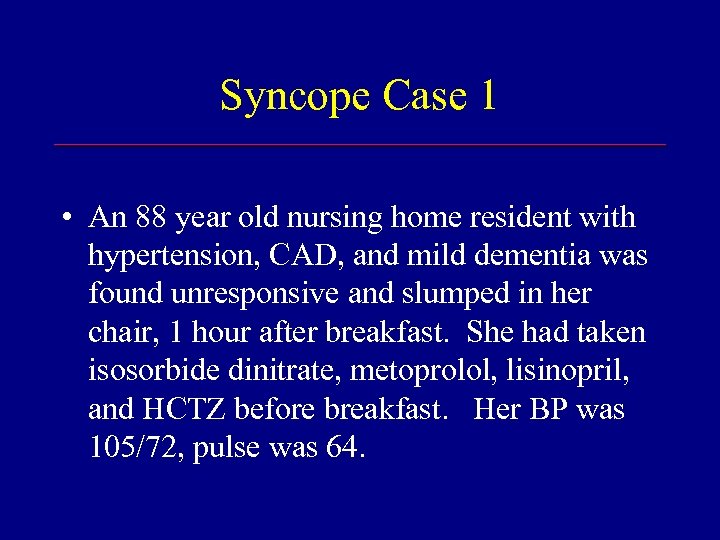 Syncope Case 1

• An 88 year old nursing home resident with hypertension, CAD, and mild dementia was found unresponsive and slumped in her chair, 1 hour after breakfast. She had taken isosorbide dinitrate, metoprolol, lisinopril, and HCTZ before breakfast. Her BP was 105/72, pulse was 64.